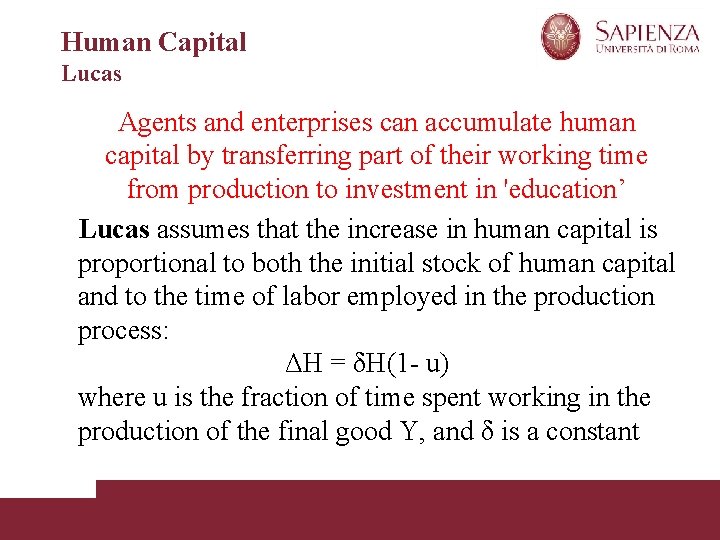 Human Capital
Lucas

SAPIENZA
UNIVERSITÀ DI ROMA

Agents and enterprises can accumulate human capital by transferring part of their working time from production to investment in 'education’

Lucas assumes that the increase in human capital is proportional to both the initial stock of human capital and to the time of labor employed in the production process:

$\Delta H = \delta H(1- u)$

where u is the fraction of time spent working in the production of the final good Y, and $\delta$ is a constant